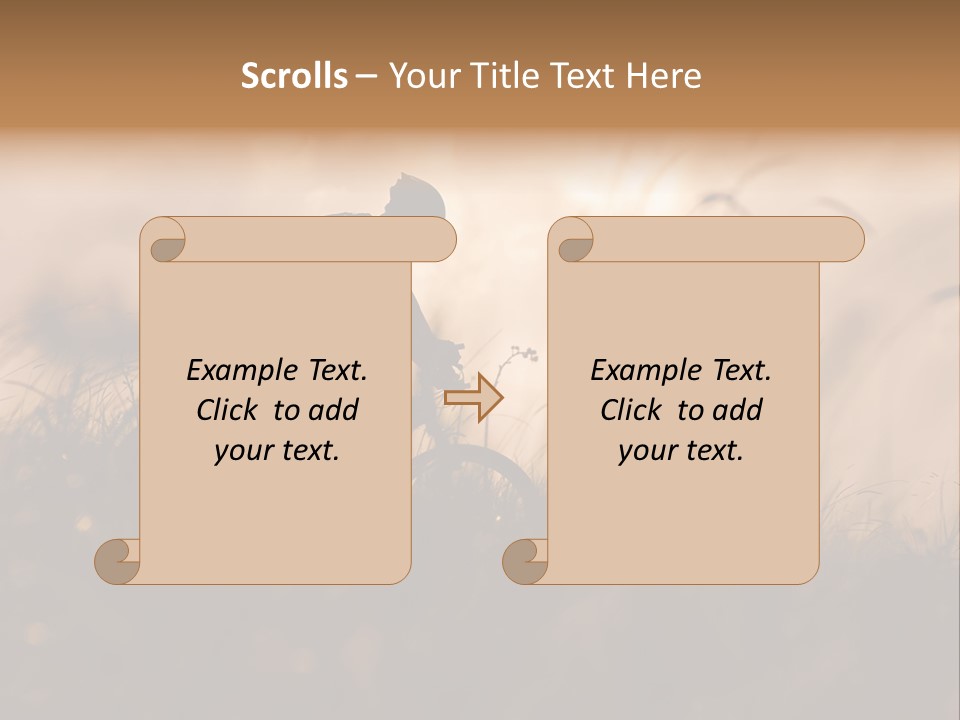 Scrolls – Your Title Text Here

Example Text. Click to add your text.

Example Text. Click to add your text.